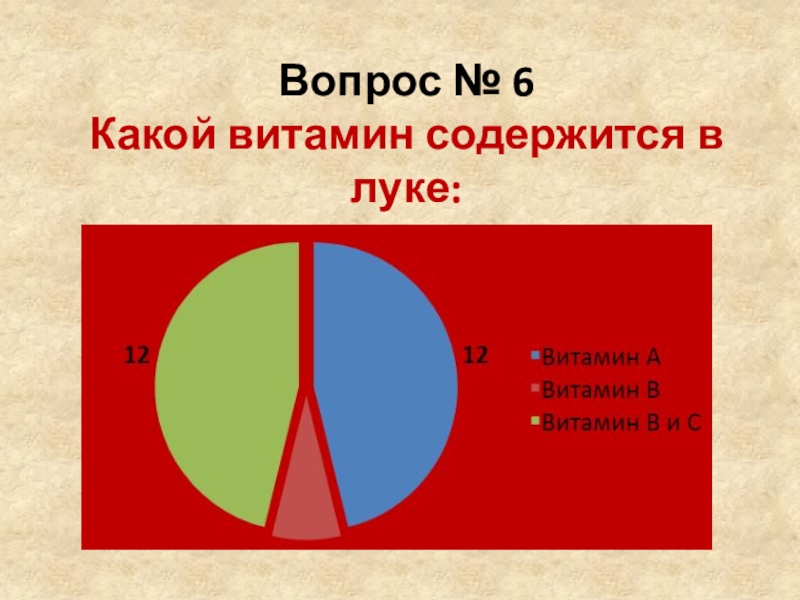 Вопрос № 6
Какой витамин содержится в луке:

12

12

Витамин А
Витамин В
Витамин В и С